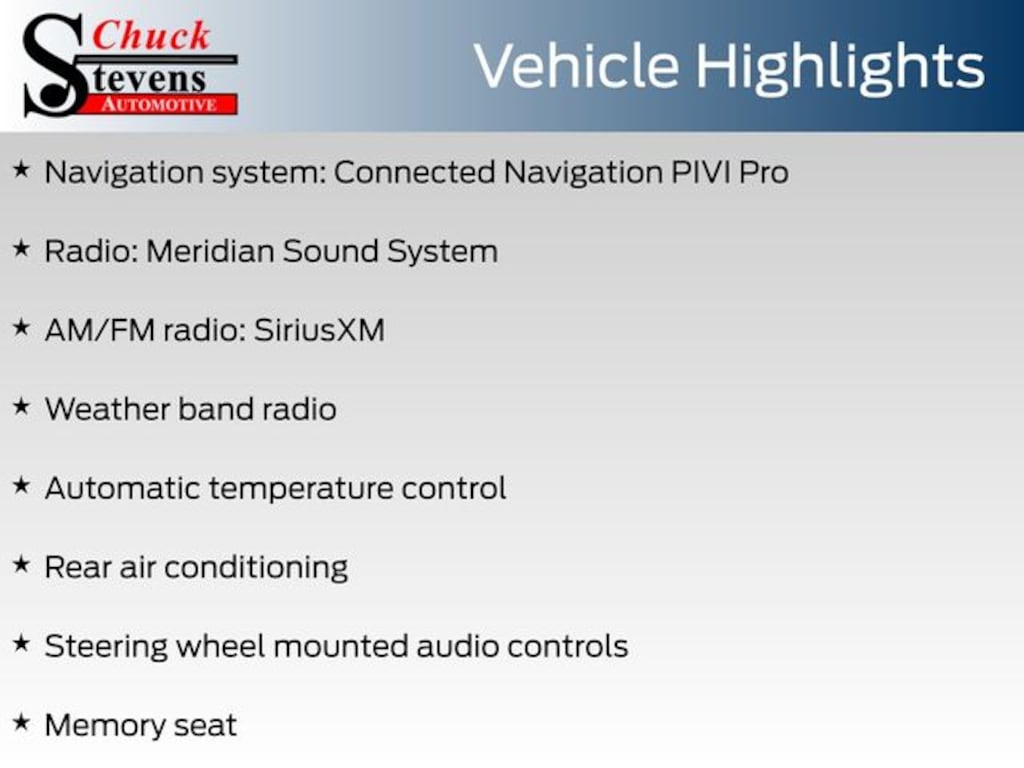 Chuck
Stevens
AUTOMOTIVE

Vehicle Highlights

★ Navigation system: Connected Navigation PIVI Pro

★ Radio: Meridian Sound System

★ AM/FM radio: SiriusXM

★ Weather band radio

★ Automatic temperature control

★ Rear air conditioning

★ Steering wheel mounted audio controls

★ Memory seat